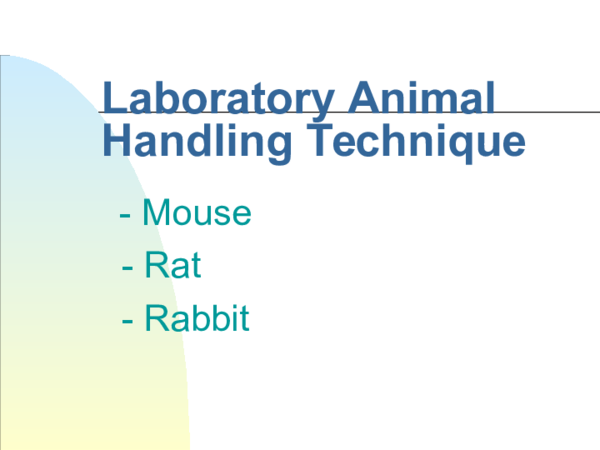 Laboratory Animal Handling Technique

- Mouse

- Rat

- Rabbit